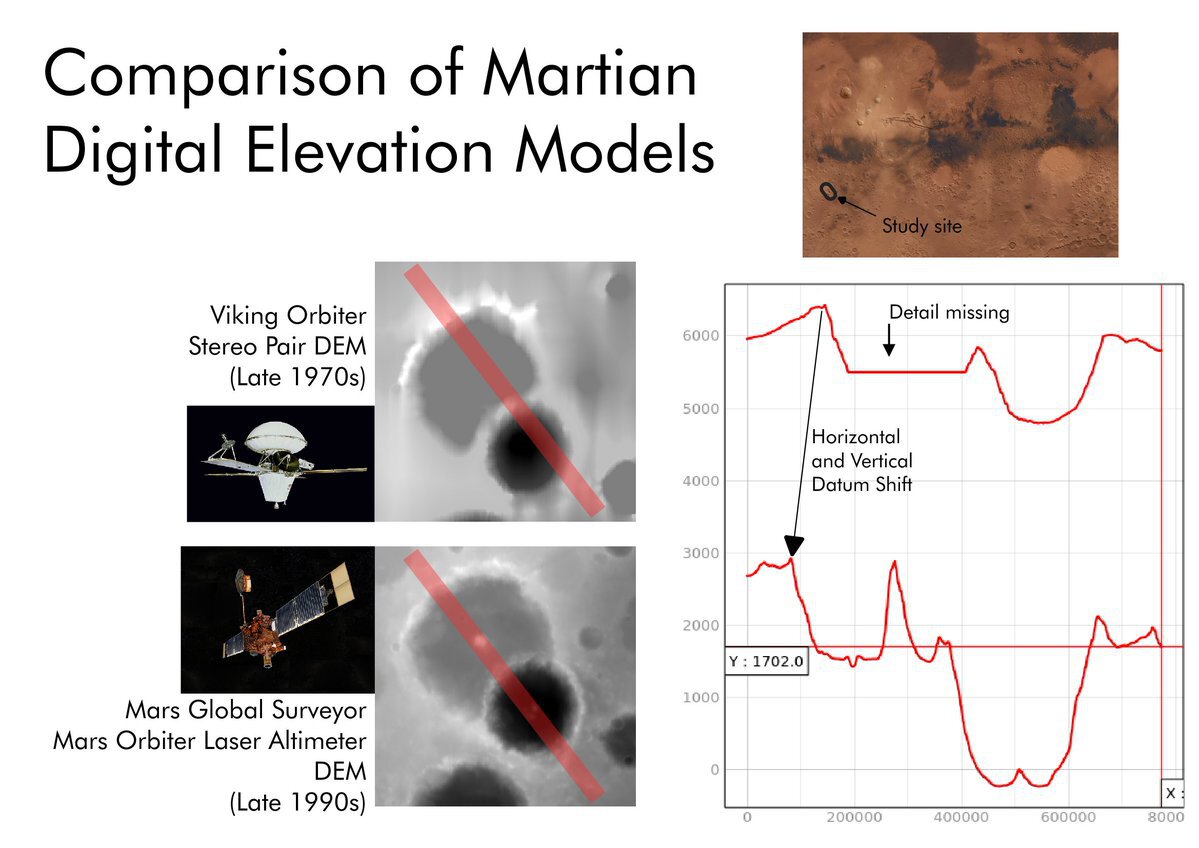 Comparison of Martian Digital Elevation Models

Study site

Viking Orbiter Stereo Pair DEM (Late 1970s)

Mars Global Surveyor Mars Orbiter Laser Altimeter DEM (Late 1990s)

Detail missing

Horizontal and Vertical Datum Shift

6000
5000
4000
3000
2000
1000
0

Y : 1702.0

X :

0
200000
400000
600000
8000